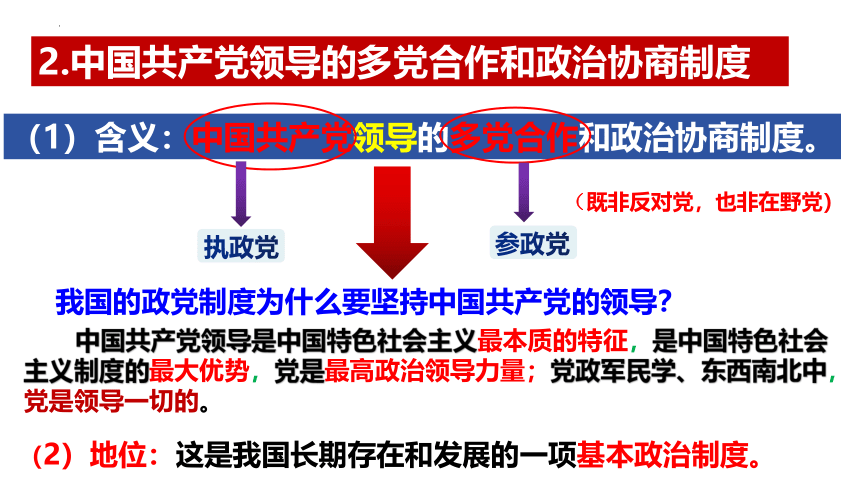 2.中国共产党领导的多党合作和政治协商制度

（1）含义：中国共产党领导的多党合作和政治协商制度。

执政党

参政党

（既非反对党，也非在野党）

我国的政党制度为什么要坚持中国共产党的领导？

中国共产党领导是中国特色社会主义最本质的特征，是中国特色社会主义制度的最大优势，党是最高政治领导力量；党政军民学、东西南北中，党是领导一切的。

（2）地位：这是我国长期存在和发展的一项基本政治制度。